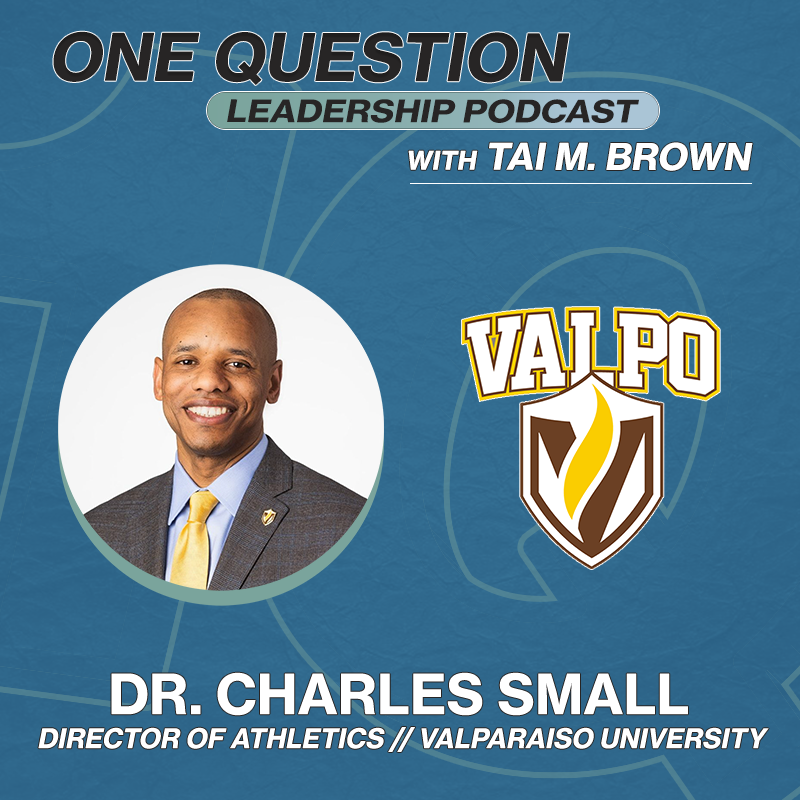 ONE QUESTION
LEADERSHIP PODCAST
WITH TAI M. BROWN

VALPO

DR. CHARLES SMALL
DIRECTOR OF ATHLETICS // VALPARAISO UNIVERSITY